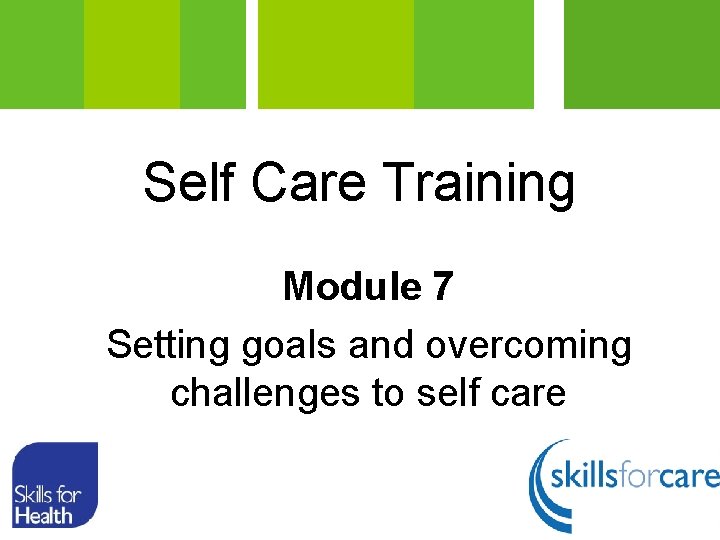 Self Care Training

Module 7

Setting goals and overcoming challenges to self care

Skills for Health

skillsforcare